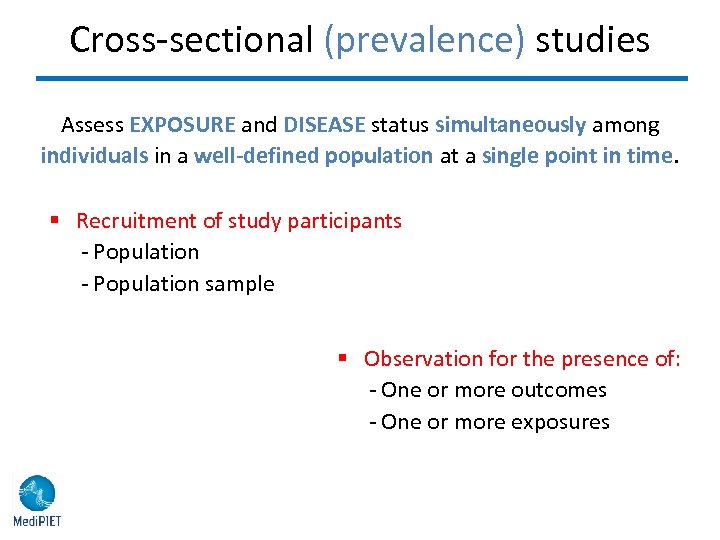 Cross-sectional (prevalence) studies

Assess EXPOSURE and DISEASE status simultaneously among individuals in a well-defined population at a single point in time.

▪ Recruitment of study participants
- Population
- Population sample

▪ Observation for the presence of:
- One or more outcomes
- One or more exposures

MediPIET